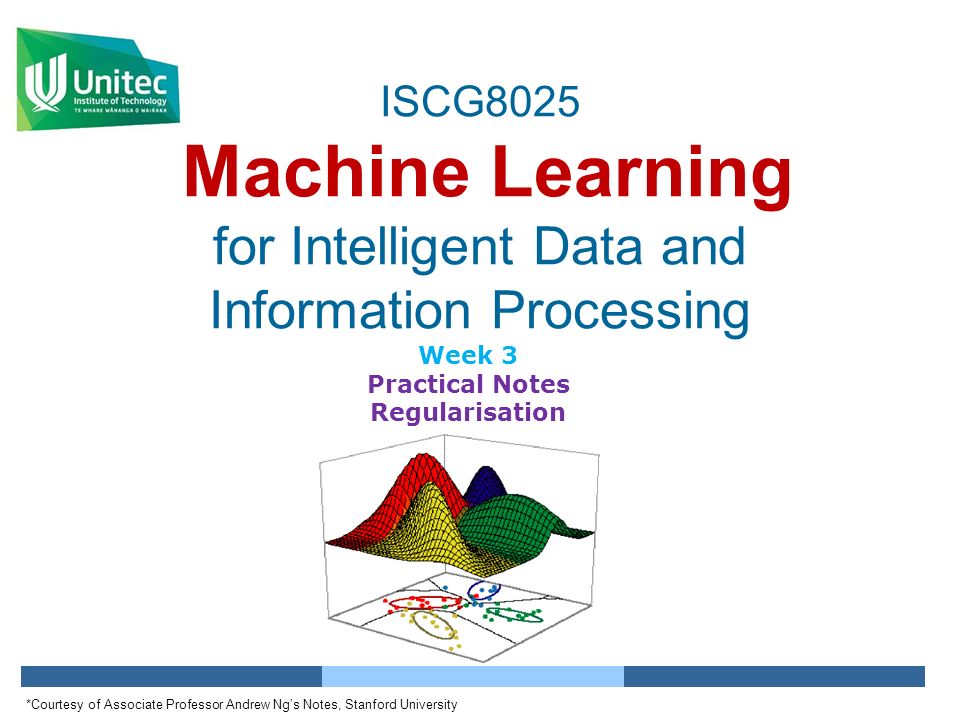 Unitec
Institute of Technology
TE WHARE WĀNANGA O WAIRAKA

ISCG8025

Machine Learning

for Intelligent Data and Information Processing

Week 3
Practical Notes
Regularisation

*Courtesy of Associate Professor Andrew Ng's Notes, Stanford University